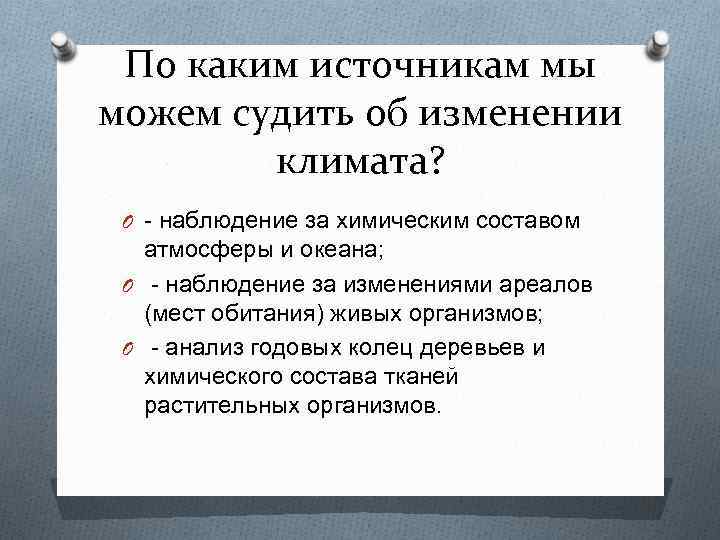 По каким источникам мы можем судить об изменении климата?

- наблюдение за химическим составом атмосферы и океана;

- наблюдение за изменениями ареалов (мест обитания) живых организмов;

- анализ годовых колец деревьев и химического состава тканей растительных организмов.